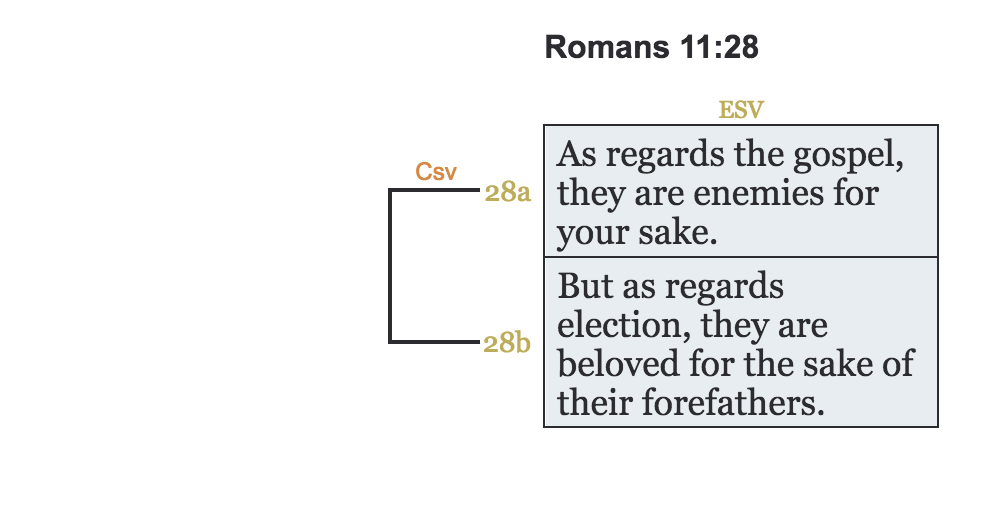 Romans 11:28

ESV

Csv

28a As regards the gospel, they are enemies for your sake.

28b But as regards election, they are beloved for the sake of their forefathers.